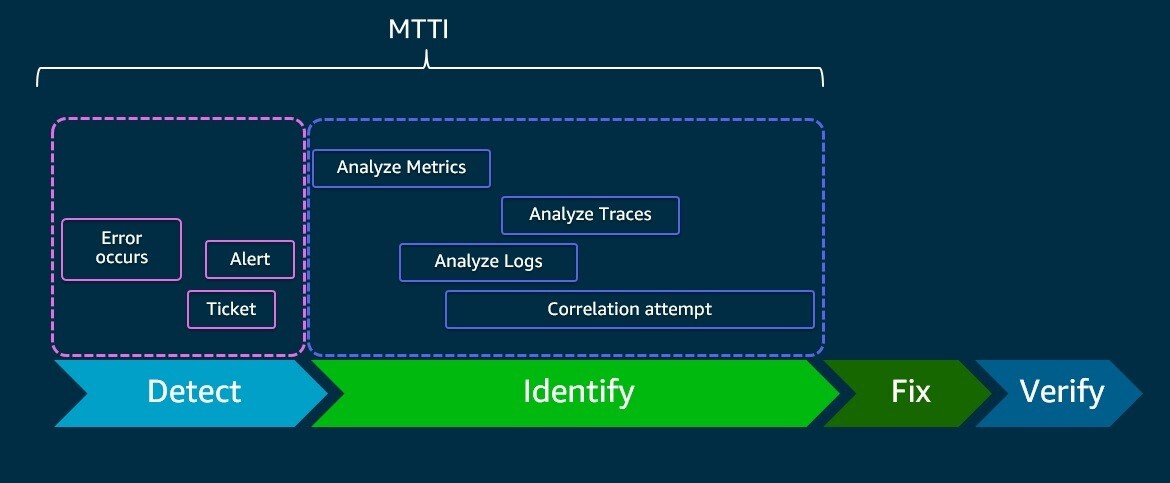 MTTI

Error occurs

Alert

Ticket

Analyze Metrics

Analyze Traces

Analyze Logs

Correlation attempt

Detect

Identify

Fix

Verify